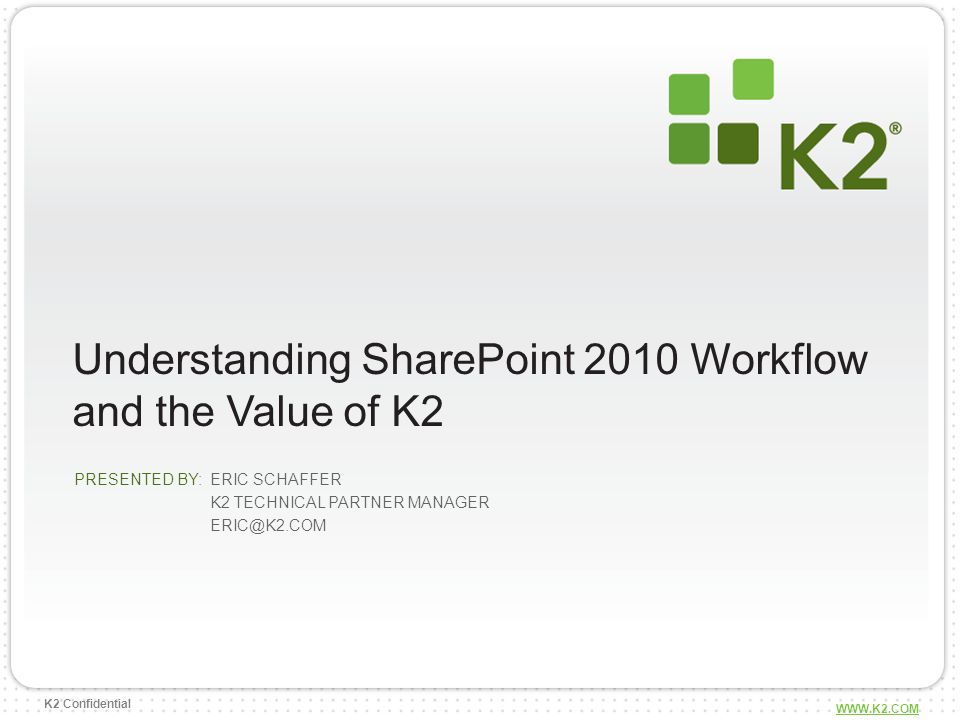 K2®

Understanding SharePoint 2010 Workflow and the Value of K2

PRESENTED BY: ERIC SCHAFFER
K2 TECHNICAL PARTNER MANAGER
ERIC@K2.COM

K2 Confidential

WWW.K2.COM